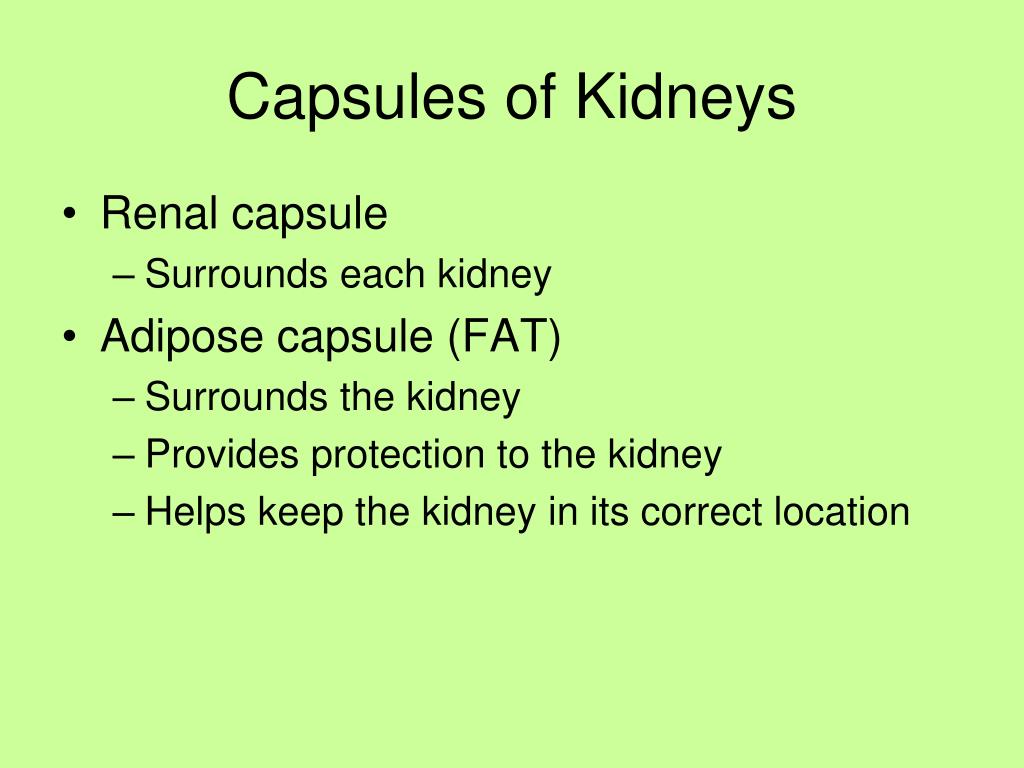 Capsules of Kidneys

• Renal capsule
– Surrounds each kidney
• Adipose capsule (FAT)
– Surrounds the kidney
– Provides protection to the kidney
– Helps keep the kidney in its correct location